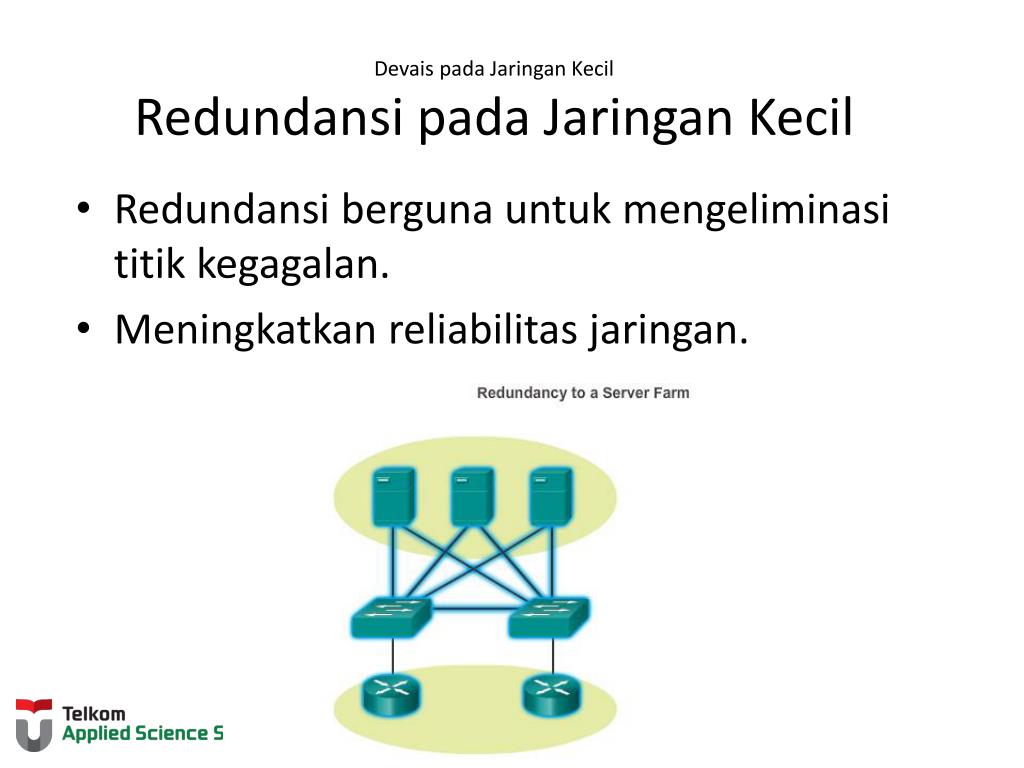 Devais pada Jaringan Kecil

Redundansi pada Jaringan Kecil

• Redundansi berguna untuk mengeliminasi titik kegagalan.
• Meningkatkan reliabilitas jaringan.

Redundancy to a Server Farm

Telkom
Applied Science S